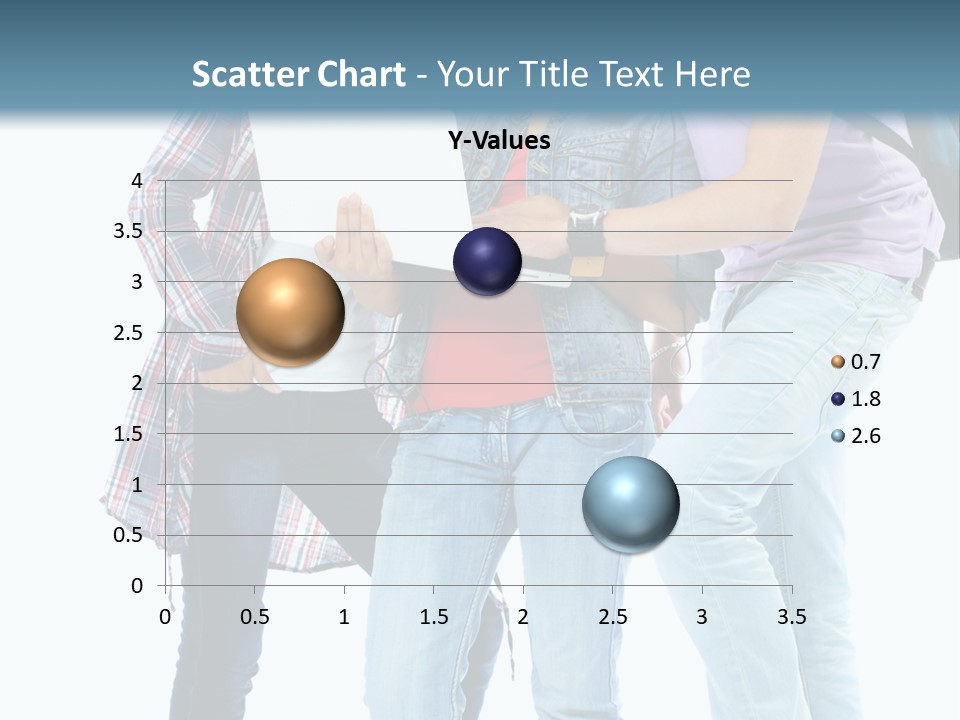 Scatter Chart - Your Title Text Here

Y-Values

4
3.5
3
2.5
2
1.5
1
0.5
0

0 0.5 1 1.5 2 2.5 3 3.5

0.7
1.8
2.6